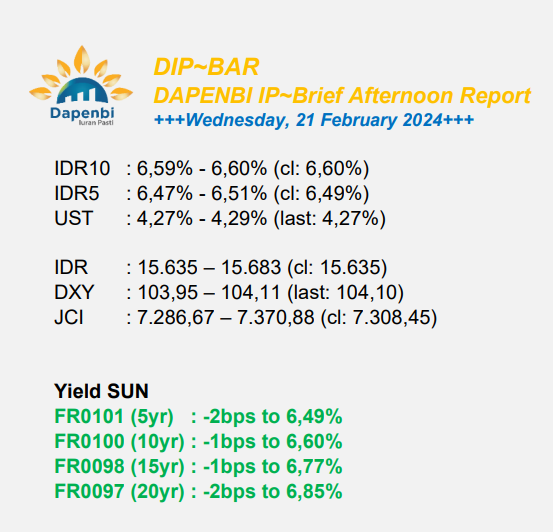 Dapenbi
Iuran Pasti

DIP~BAR
DAPENBI IP~Brief Afternoon Report
+++Wednesday, 21 February 2024+++

IDR10 : 6,59% - 6,60% (cl: 6,60%)
IDR5 : 6,47% - 6,51% (cl: 6,49%)
UST : 4,27% - 4,29% (last: 4,27%)

IDR : 15.635 – 15.683 (cl: 15.635)
DXY : 103,95 – 104,11 (last: 104,10)
JCI : 7.286,67 – 7.370,88 (cl: 7.308,45)

Yield SUN
FR0101 (5yr) : -2bps to 6,49%
FR0100 (10yr) : -1bps to 6,60%
FR0098 (15yr) : -1bps to 6,77%
FR0097 (20yr) : -2bps to 6,85%